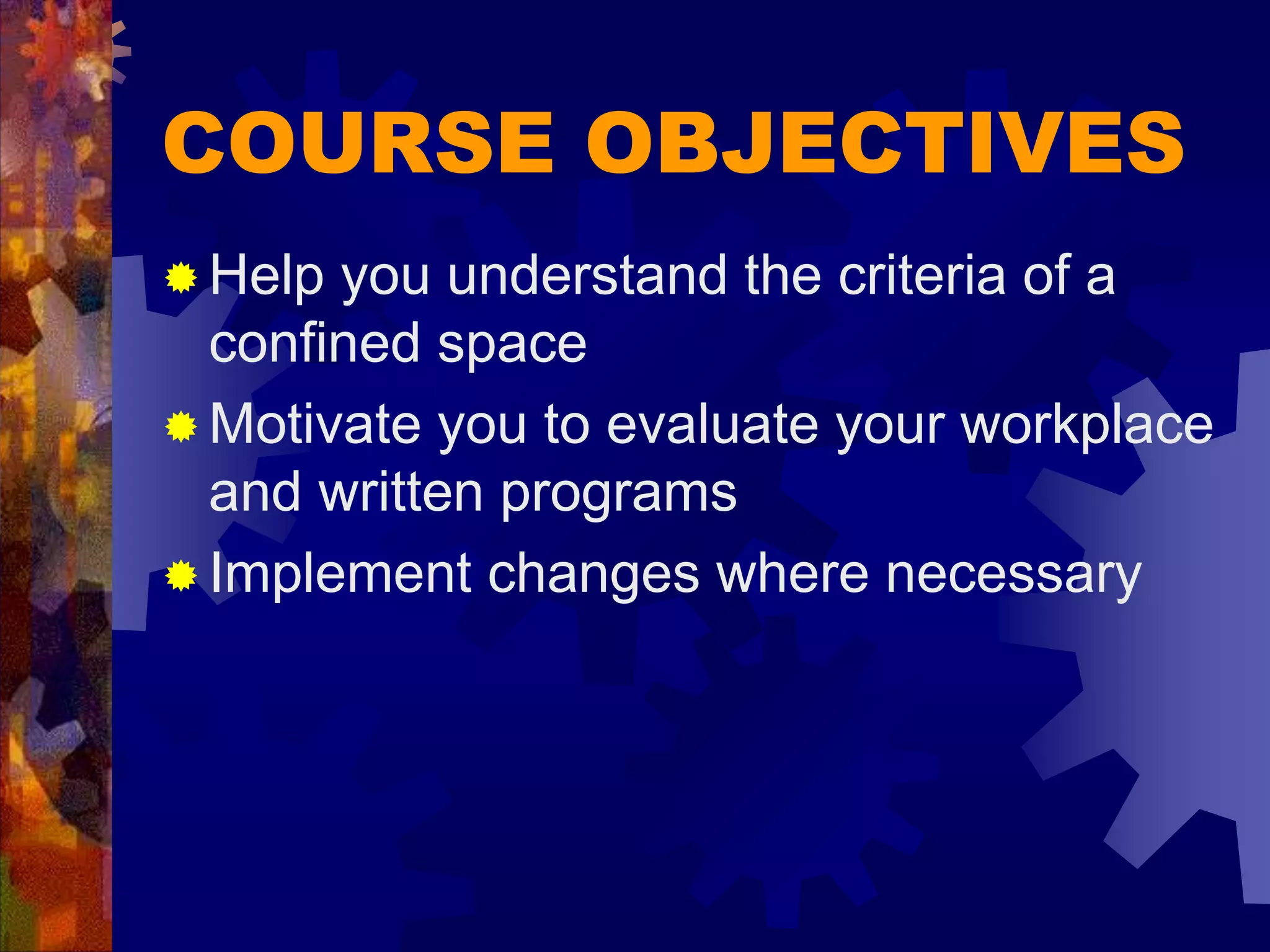 COURSE OBJECTIVES

Help you understand the criteria of a confined space

Motivate you to evaluate your workplace and written programs

Implement changes where necessary